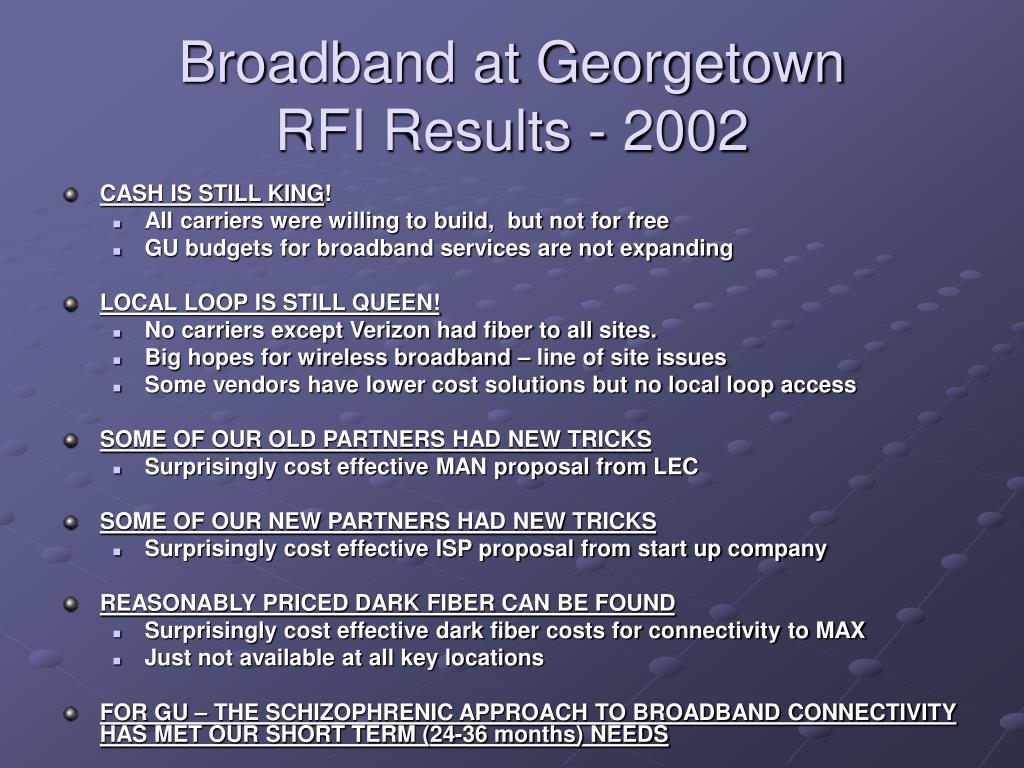 Broadband at Georgetown
RFI Results - 2002

CASH IS STILL KING!
All carriers were willing to build, but not for free
GU budgets for broadband services are not expanding

LOCAL LOOP IS STILL QUEEN!
No carriers except Verizon had fiber to all sites.
Big hopes for wireless broadband – line of site issues
Some vendors have lower cost solutions but no local loop access

SOME OF OUR OLD PARTNERS HAD NEW TRICKS
Surprisingly cost effective MAN proposal from LEC

SOME OF OUR NEW PARTNERS HAD NEW TRICKS
Surprisingly cost effective ISP proposal from start up company

REASONABLY PRICED DARK FIBER CAN BE FOUND
Surprisingly cost effective dark fiber costs for connectivity to MAX
Just not available at all key locations

FOR GU – THE SCHIZOPHRENIC APPROACH TO BROADBAND CONNECTIVITY HAS MET OUR SHORT TERM (24-36 months) NEEDS